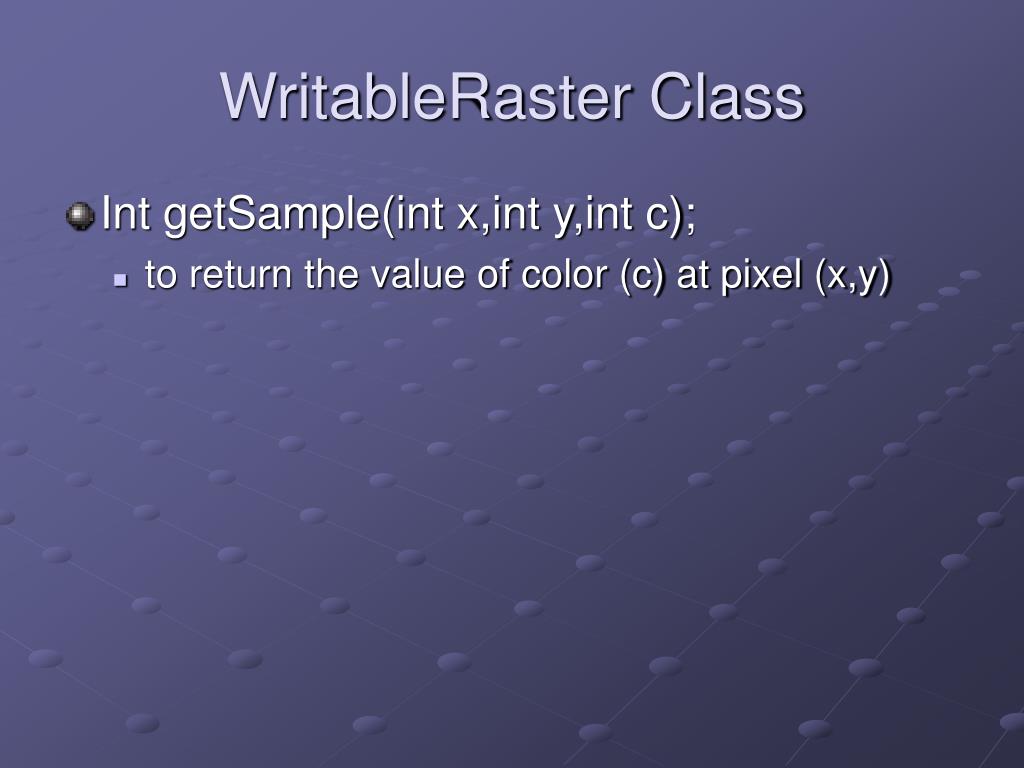 WritableRaster Class

Int getSample(int x,int y,int c);

to return the value of color (c) at pixel (x,y)